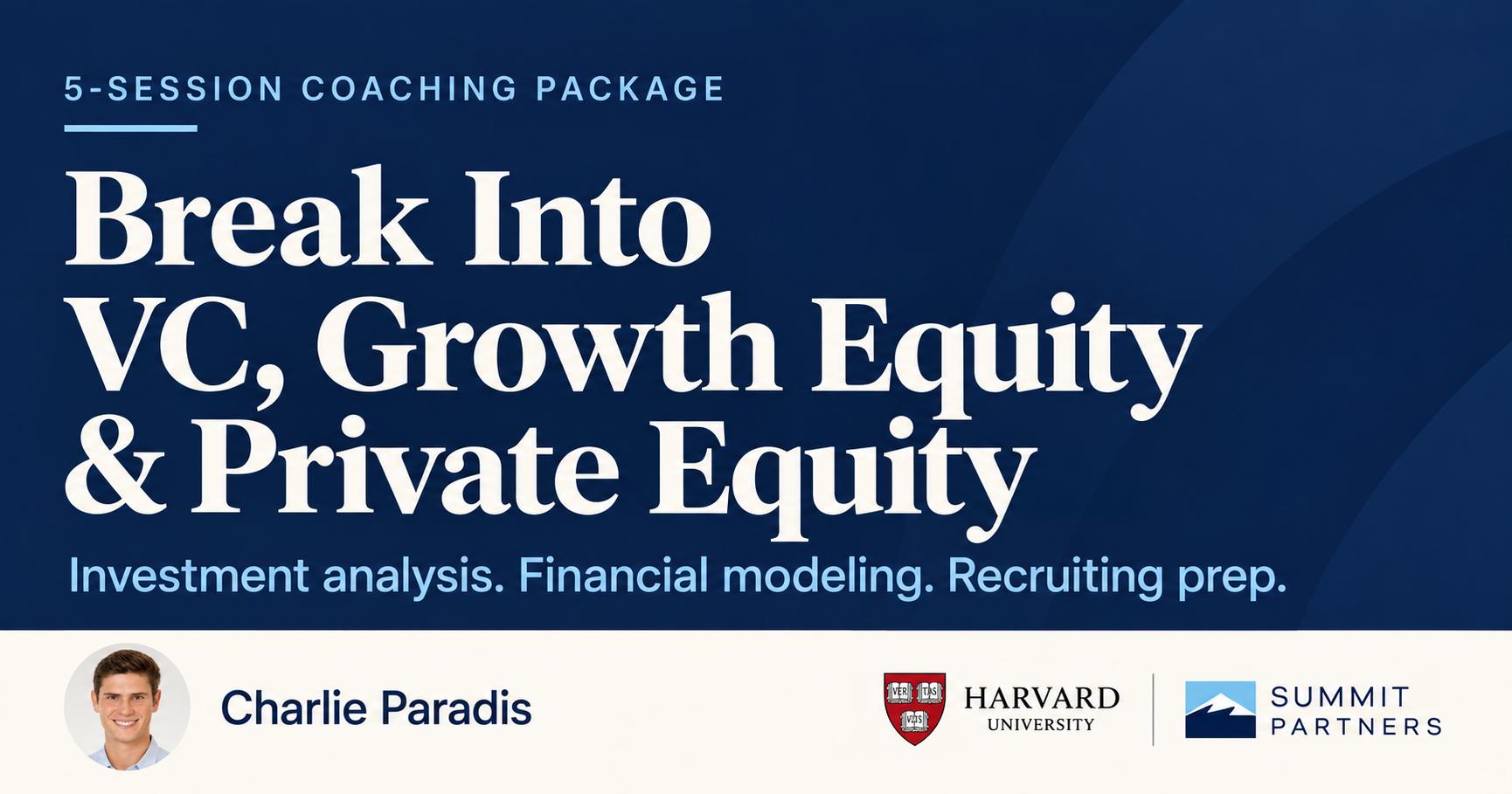 5-SESSION COACHING PACKAGE

Break Into VC, Growth Equity & Private Equity

Investment analysis. Financial modeling. Recruiting prep.

Charlie Paradis

VE RI TAS

HARVARD UNIVERSITY

SUMMIT PARTNERS